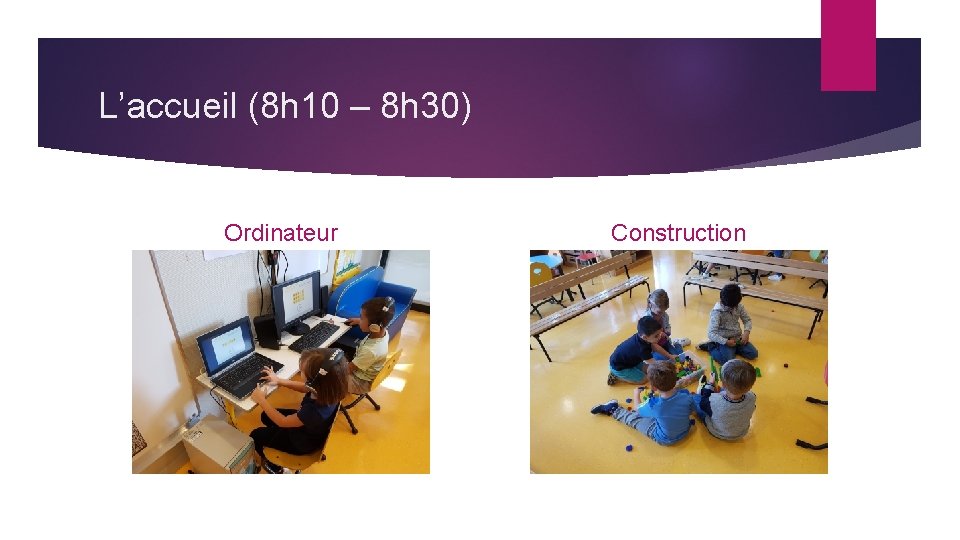 L’accueil (8h10 – 8h30)

Ordinateur

Construction